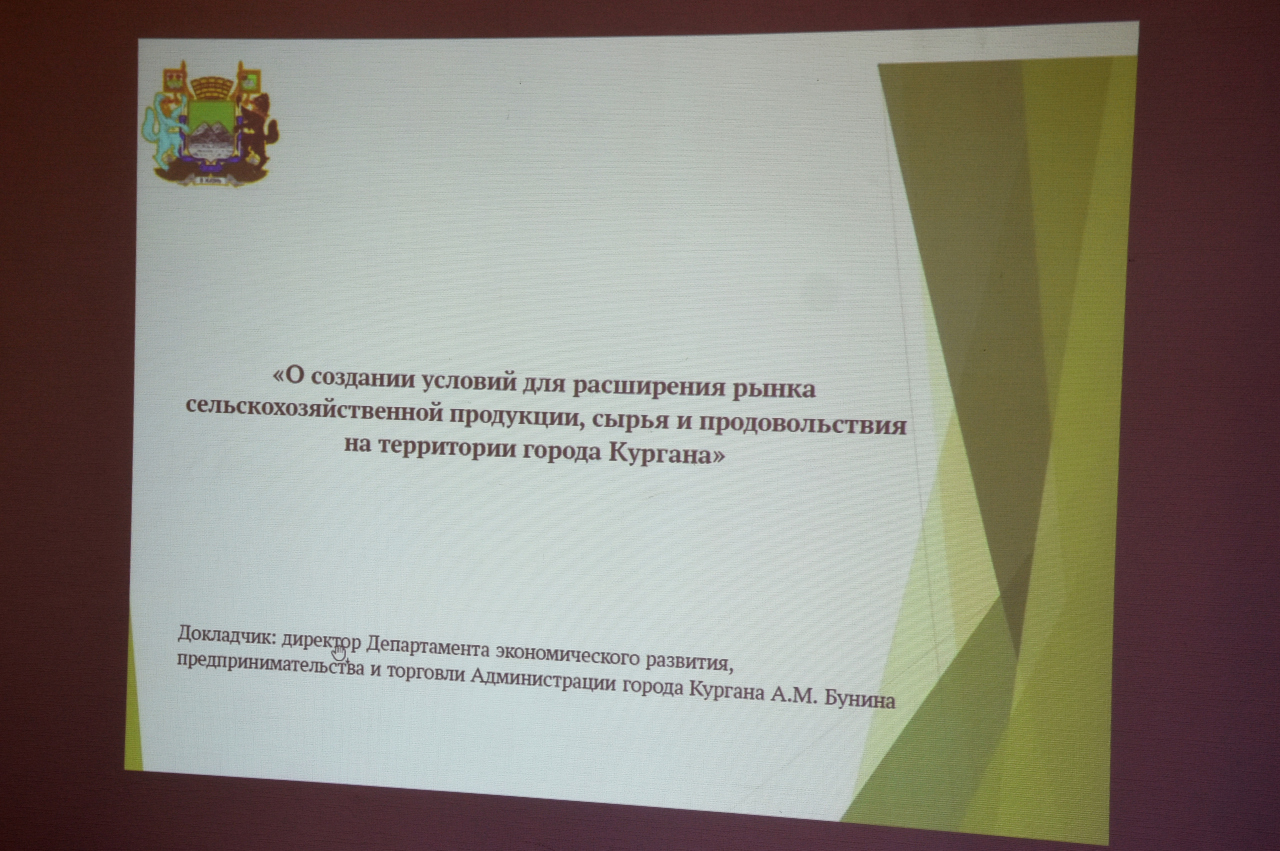 «О создании условий для расширения рынка сельскохозяйственной продукции, сырья и продовольствия на территории города Кургана»

Докладчик: директор Департамента экономического развития, предпринимательства и торговли Администрации города Кургана А.М. Бунина